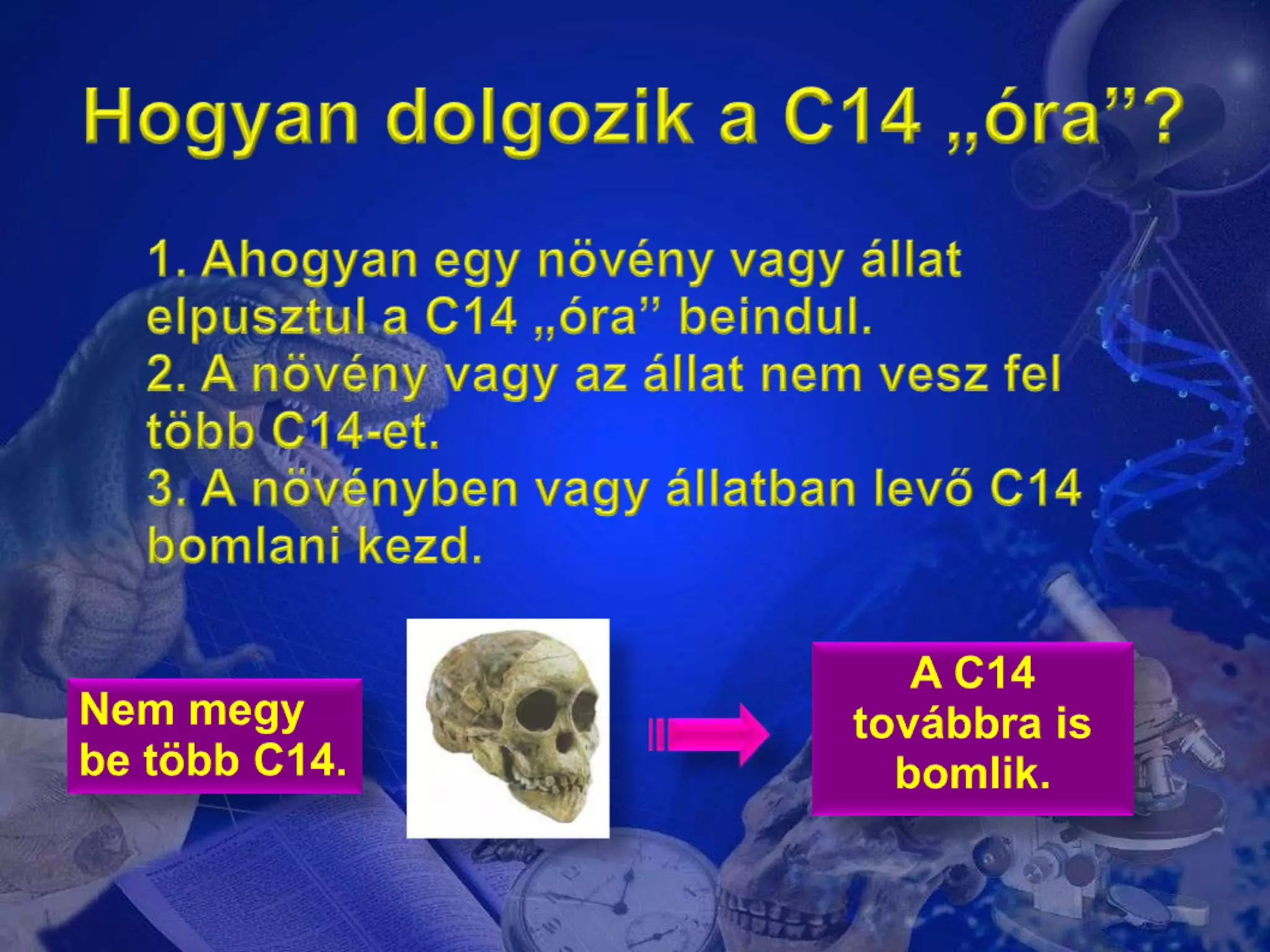 Hogyan dolgozik a C14 „óra”?

1. Ahogyan egy növény vagy állat elpusztul a C14 „óra” beindul.
2. A növény vagy az állat nem vesz fel több C14-et.
3. A növényben vagy állatban levő C14 bomlani kezd.

Nem megy be több C14.

A C14 továbbra is bomlik.